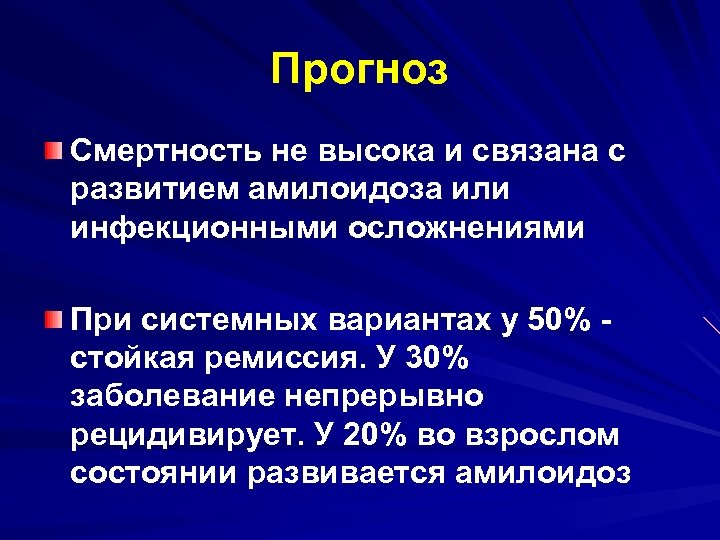 Прогноз

Смертность не высока и связана с развитием амилоидоза или инфекционными осложнениями

При системных вариантах у 50% - стойкая ремиссия. У 30% заболевание непрерывно рецидивирует. У 20% во взрослом состоянии развивается амилоидоз